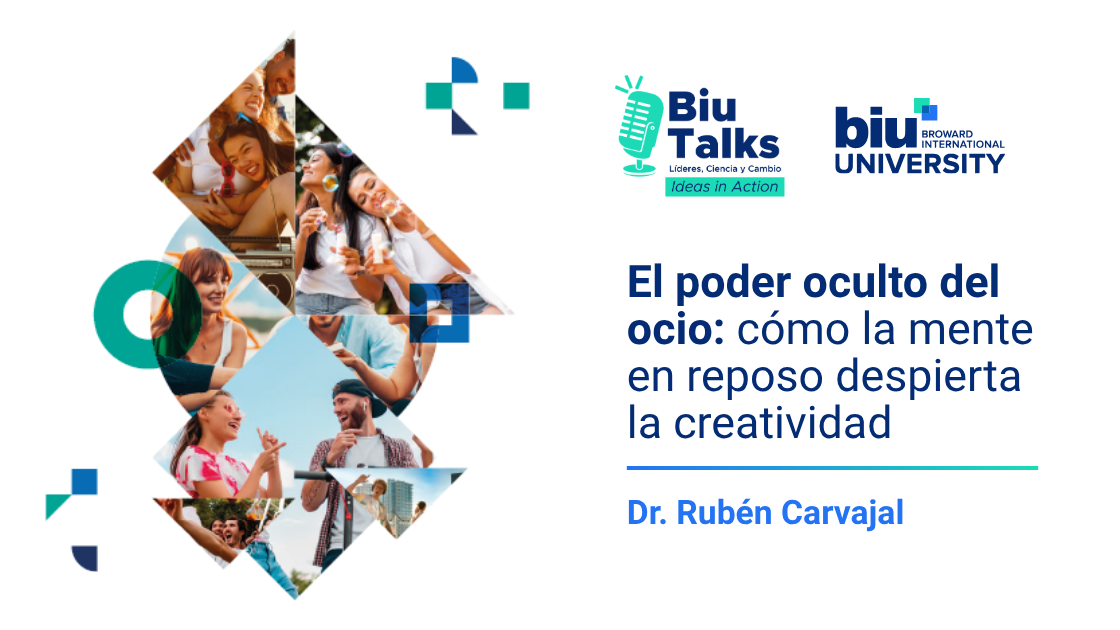 Biu Talks
Líderes, Ciencia y Cambio
Ideas in Action

biu BROWARD INTERNATIONAL UNIVERSITY

El poder oculto del ocio: cómo la mente en reposo despierta la creatividad

Dr. Rubén Carvajal